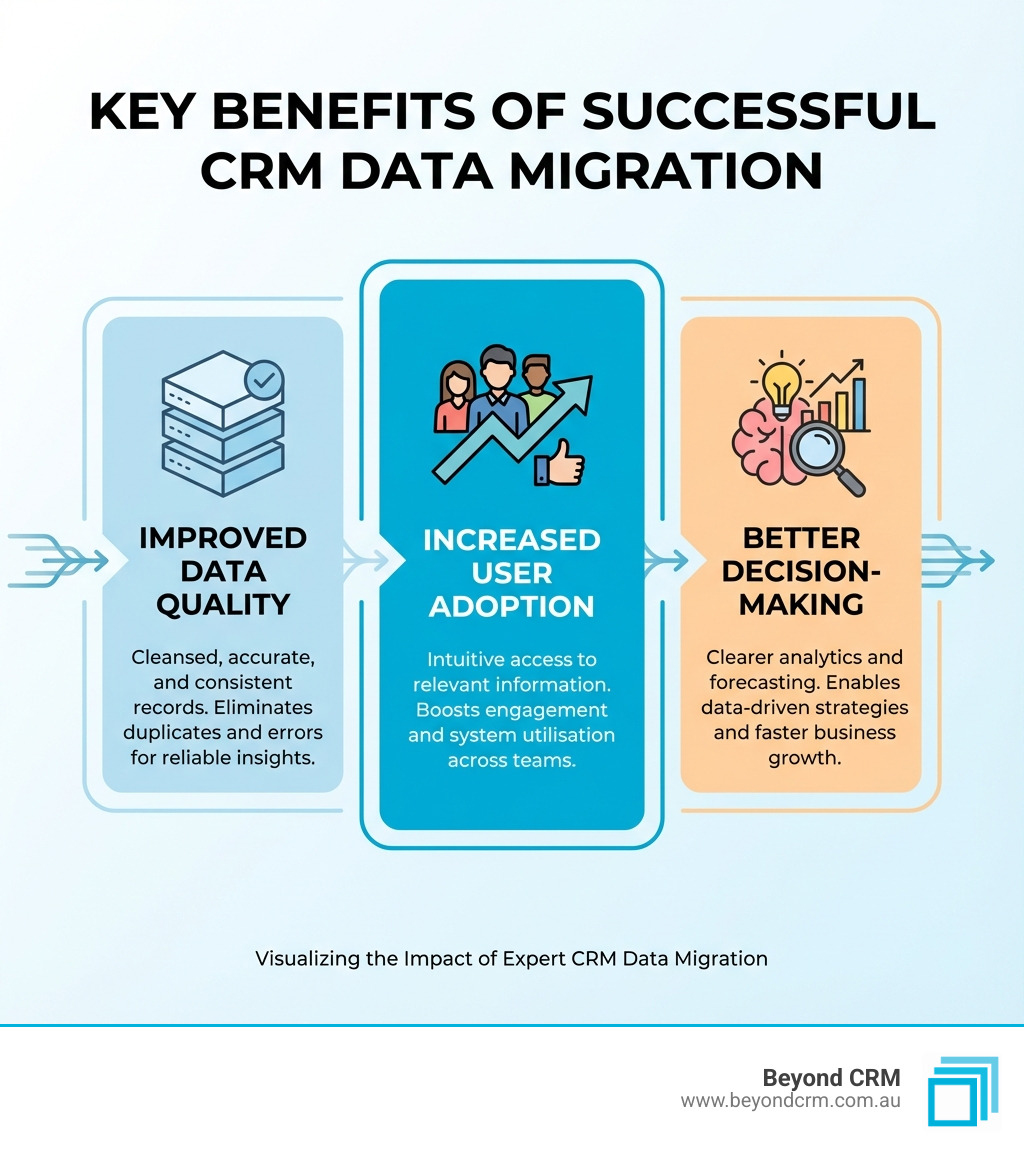 KEY BENEFITS OF SUCCESSFUL CRM DATA MIGRATION

IMPROVED DATA QUALITY

Cleansed, accurate, and consistent records. Eliminates duplicates and errors for reliable insights.

INCREASED USER ADOPTION

Intuitive access to relevant information. Boosts engagement and system utilisation across teams.

BETTER DECISION-MAKING

Clearer analytics and forecasting. Enables data-driven strategies and faster business growth.

Visualizing the Impact of Expert CRM Data Migration

Beyond CRM
www.beyondcrm.com.au